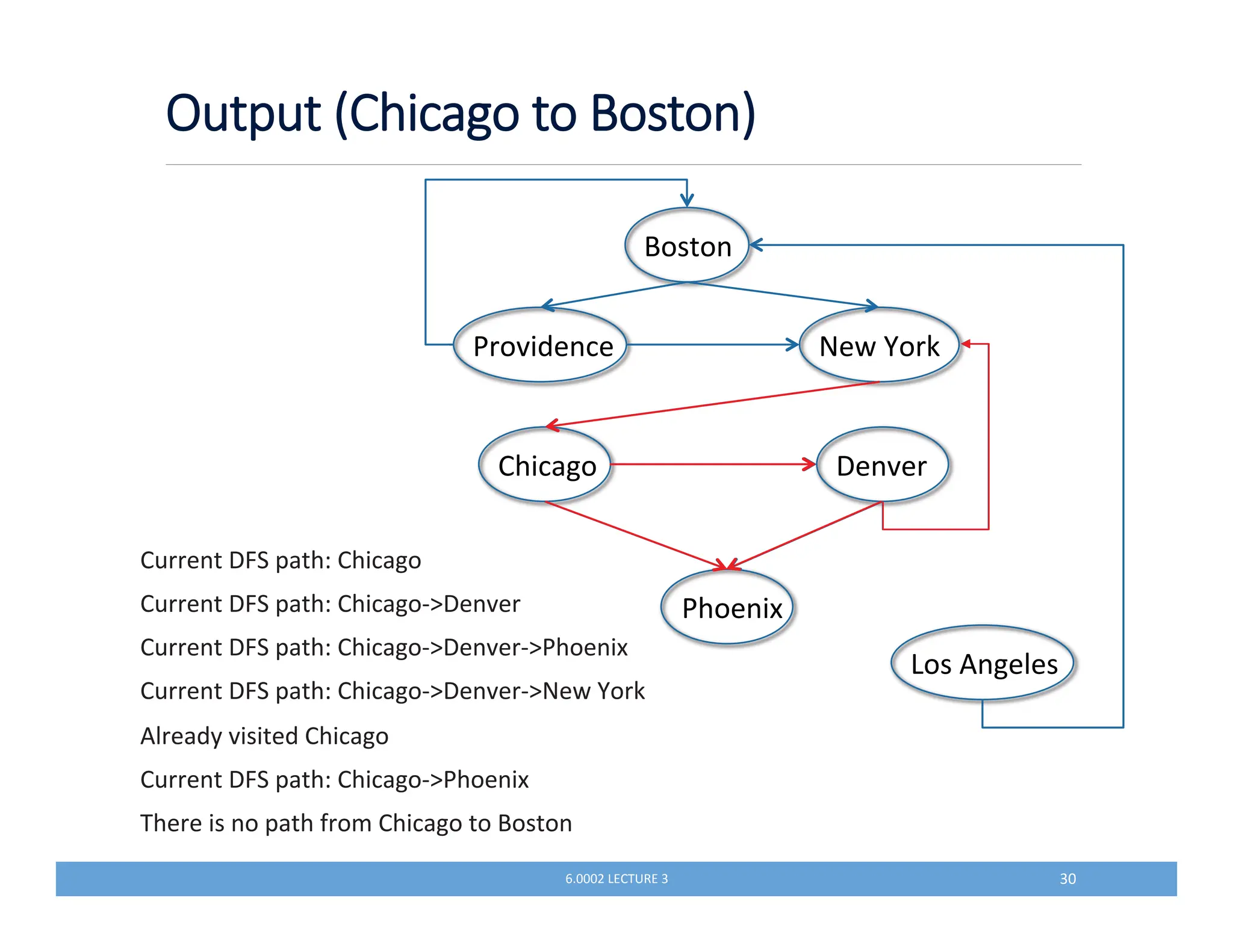 Output (Chicago to Boston)

Boston

Providence

New York

Chicago

Denver

Phoenix

Los Angeles

Current DFS path: Chicago

Current DFS path: Chicago->Denver

Current DFS path: Chicago->Denver->Phoenix

Current DFS path: Chicago->Denver->New York

Already visited Chicago

Current DFS path: Chicago->Phoenix

There is no path from Chicago to Boston

6.0002 LECTURE 3

30